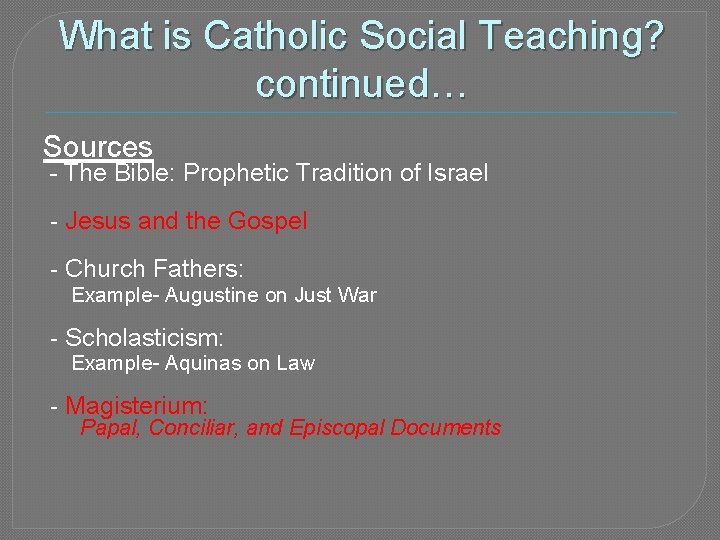 What is Catholic Social Teaching? continued…

Sources
- The Bible: Prophetic Tradition of Israel

- Jesus and the Gospel

- Church Fathers:
Example- Augustine on Just War

- Scholasticism:
Example- Aquinas on Law

- Magisterium:
Papal, Conciliar, and Episcopal Documents